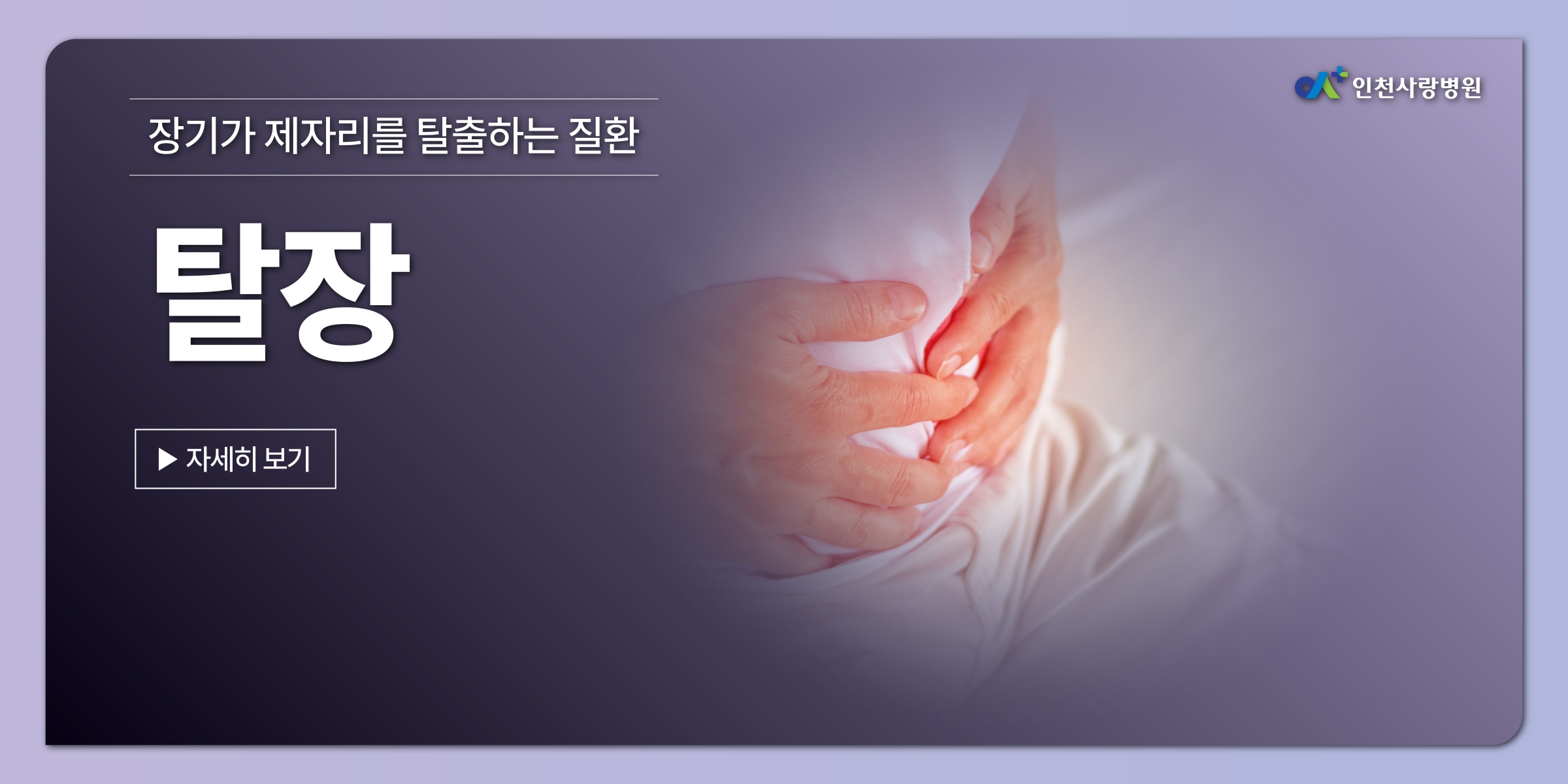 인천사랑병원

장기가 제자리를 탈출하는 질환

탈장

▶ 자세히 보기